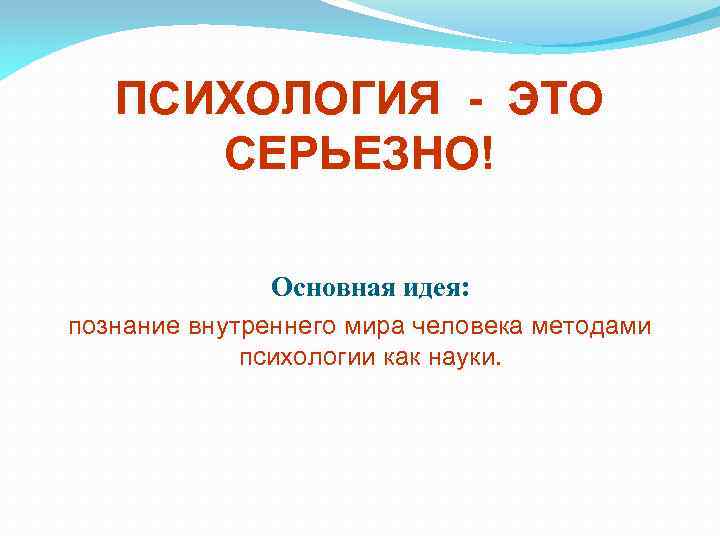 ПСИХОЛОГИЯ - ЭТО СЕРЬЕЗНО!

Основная идея:
познание внутреннего мира человека методами психологии как науки.